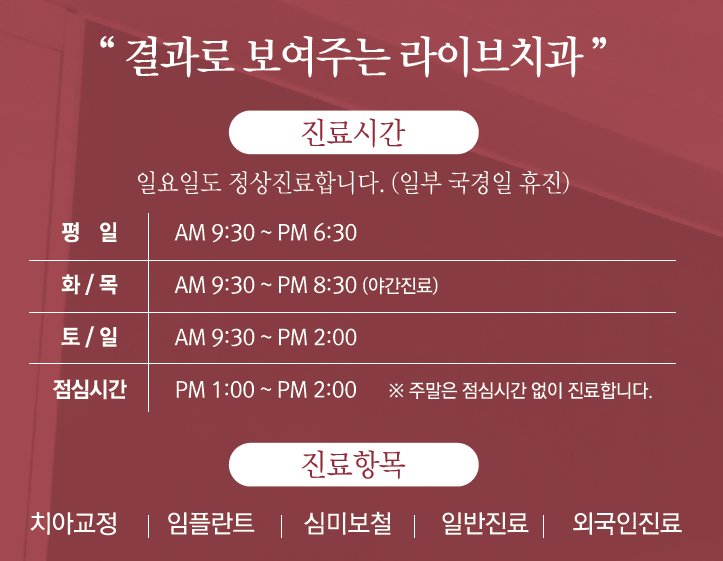 “ 결과로 보여주는 라이브치과 ”

진료시간

일요일도 정상진료합니다. (일부 국경일 휴진)

| 평 일 | AM 9:30 ~ PM 6:30 |
|---|---|
| 화 / 목 | AM 9:30 ~ PM 8:30 (야간진료) |
| 토 / 일 | AM 9:30 ~ PM 2:00 |
| 점심시간 | PM 1:00 ~ PM 2:00 ※ 주말은 점심시간 없이 진료합니다. |

진료항목

치아교정 | 임플란트 | 심미보철 | 일반진료 | 외국인진료